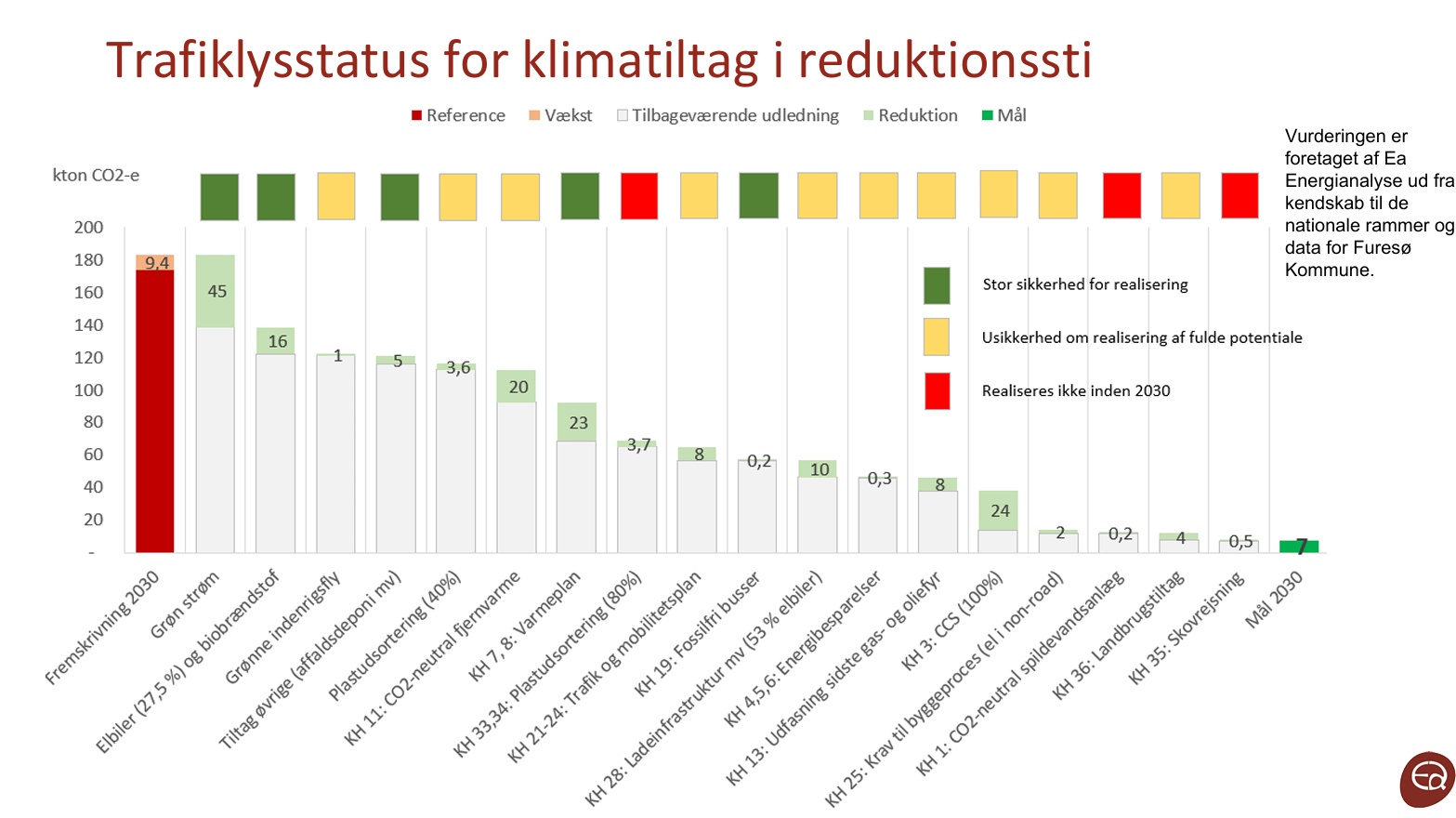 Trafiklysstatus for klimatiltag i reduktionssti

Reference Vækst Tilbageværende udledning Reduktion Mål

Vurderingen er foretaget af Ea Energianalyse ud fra kendskab til de nationale rammer og data for Furesø Kommune.

kton CO2-e

200
180
160
140
120
100
80
60
40
20
-

9,4
45
16
1
5
3,6
20
23
3,7
8
0,2
10
0,3
8
24
2
0,2
4
0,5
7

Stor sikkerhed for realisering
Usikkerhed om realisering af fulde potentiale
Realiseres ikke inden 2030

Fremskrivning 2030
Grøn strøm
Elbiler (27,5 %) og biobrændstof
Grønne indenrigsfly
Tiltag øvrige (affaldsdeponi mv)
Plastudsortering (40%)
KH 11: CO2-neutral fjernvarme
KH 7, 8: Varmeplan
KH 33,34: Plastudsortering (80%)
KH 21-24: Trafik og mobilitetsplan
KH 19: Fossilfri busser
KH 28: Ladeinfrastruktur mv (53 % elbiler)
KH 4,5,6: Energibesparelser
KH 13: Udfasning sidste gas- og oliefyr
KH 3: CCS (100%)
KH 25: Krav til byggeproces (el i non-road)
KH 1: CO2-neutral spildevandsanlæg
KH 36: Landbrugstiltag
KH 35: Skovrejsning
Mål 2030

Ea